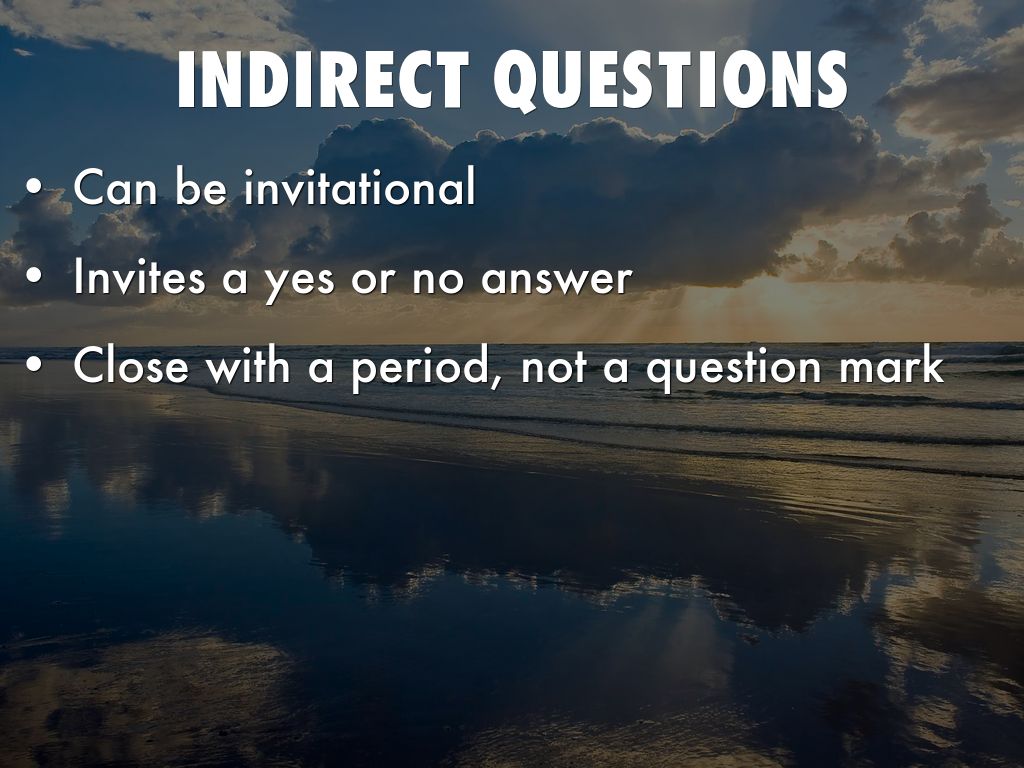 INDIRECT QUESTIONS

• Can be invitational
• Invites a yes or no answer
• Close with a period, not a question mark